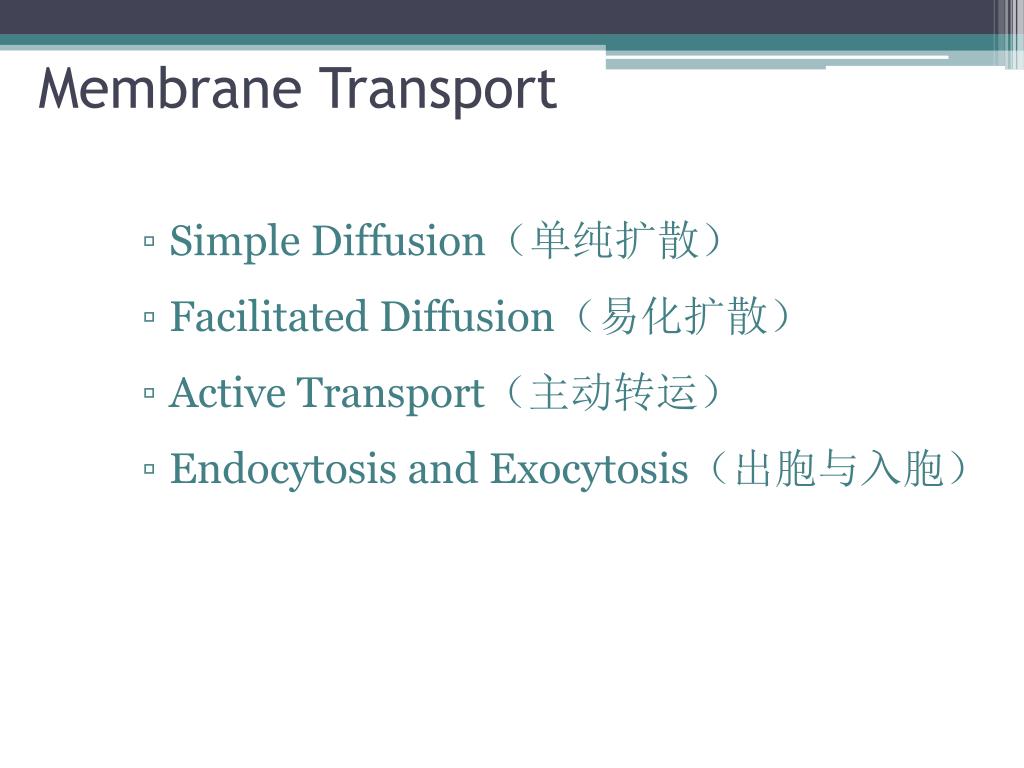 Membrane Transport

▫ Simple Diffusion（单纯扩散）

▫ Facilitated Diffusion（易化扩散）

▫ Active Transport（主动转运）

▫ Endocytosis and Exocytosis（出胞与入胞）